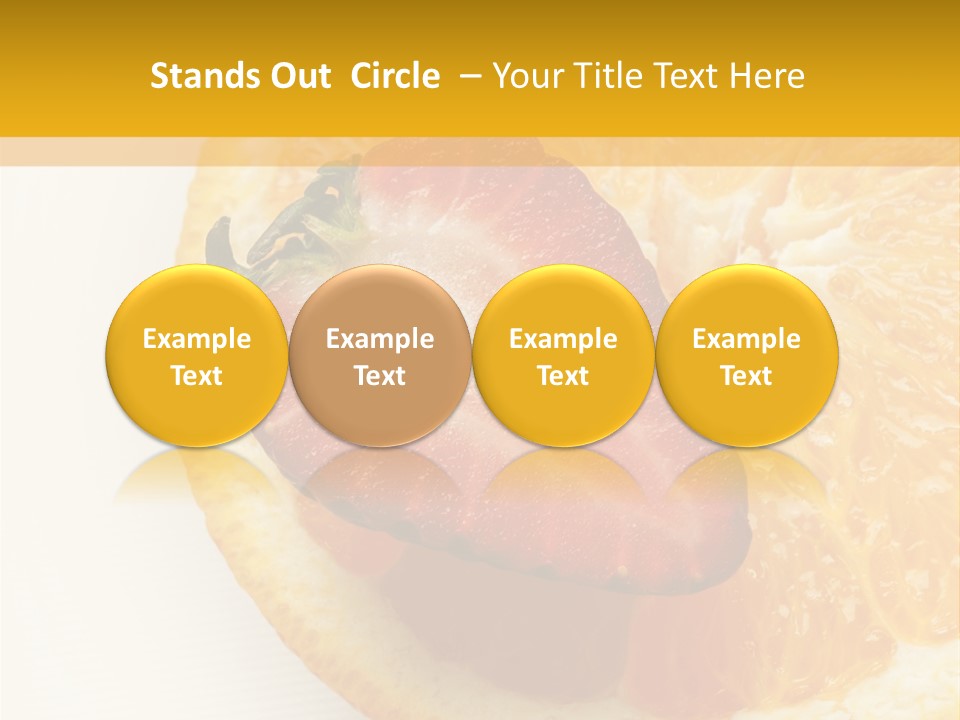 Stands Out Circle – Your Title Text Here

Example Text

Example Text

Example Text

Example Text